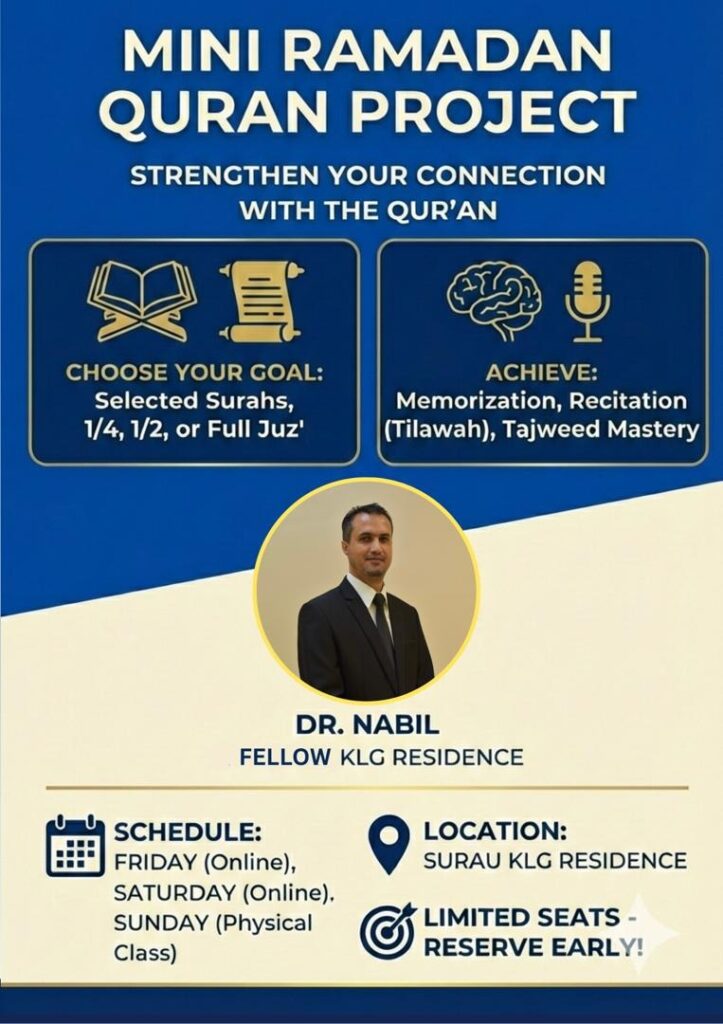 MINI RAMADAN QURAN PROJECT

STRENGTHEN YOUR CONNECTION WITH THE QUR'AN

CHOOSE YOUR GOAL:
Selected Surahs, 1/4, 1/2, or Full Juz'

ACHIEVE:
Memorization, Recitation (Tilawah), Tajweed Mastery

DR. NABIL
FELLOW KLG RESIDENCE

SCHEDULE:
FRIDAY (Online), SATURDAY (Online). SUNDAY (Physical Class)

LOCATION:
SURAU KLG RESIDENCE

LIMITED SEATS - RESERVE EARLY!